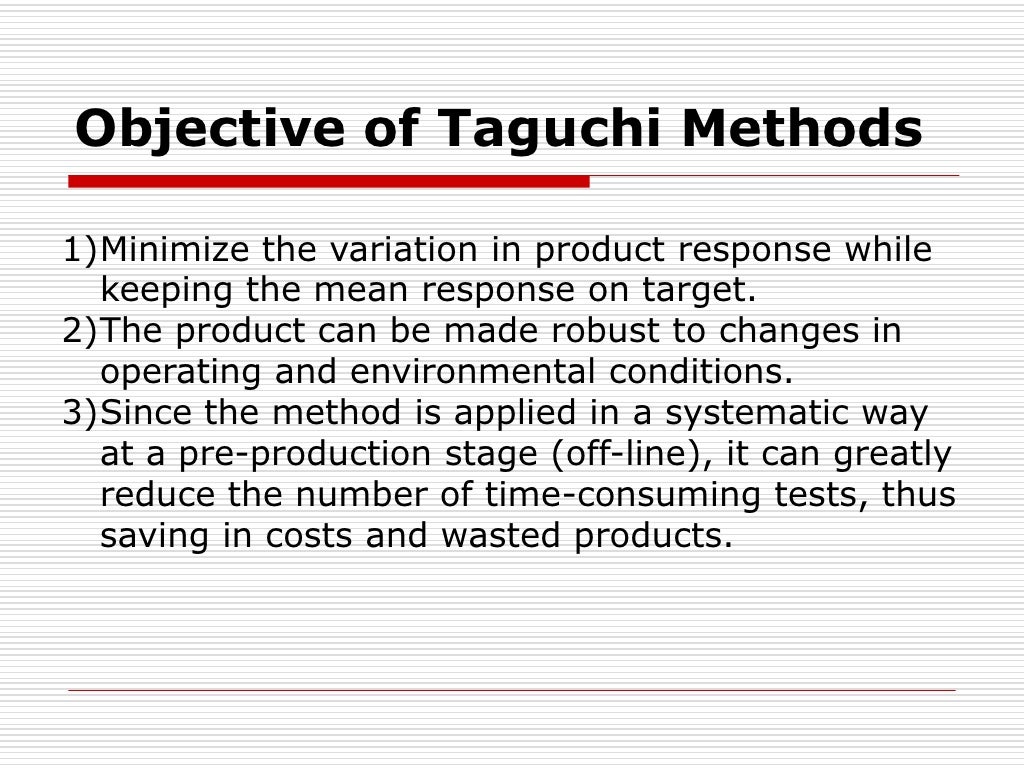 Objective of Taguchi Methods

1)Minimize the variation in product response while keeping the mean response on target.
2)The product can be made robust to changes in operating and environmental conditions.
3)Since the method is applied in a systematic way at a pre-production stage (off-line), it can greatly reduce the number of time-consuming tests, thus saving in costs and wasted products.